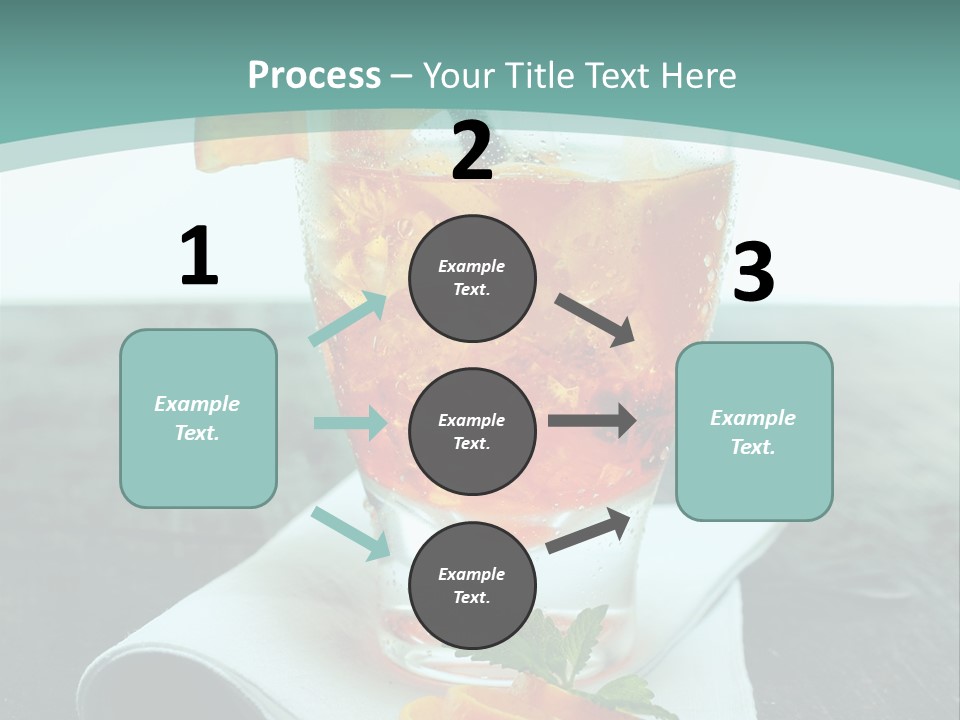 Process – Your Title Text Here

1

Example Text.

2

Example Text.

Example Text.

Example Text.

3

Example Text.